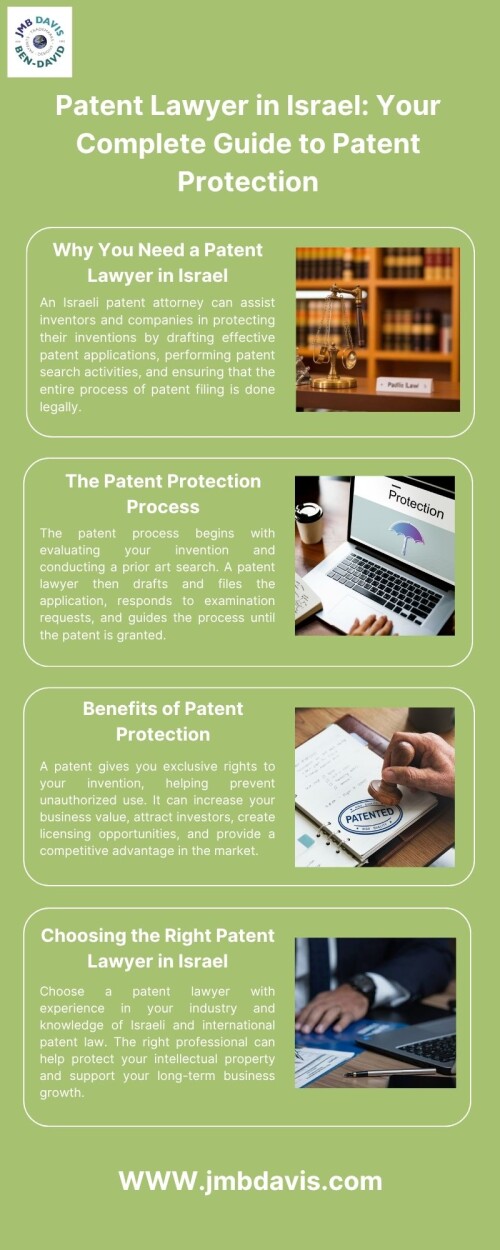 JMB DAVIS BEN-DAVID

Patent Lawyer in Israel: Your Complete Guide to Patent Protection

Why You Need a Patent Lawyer in Israel

An Israeli patent attorney can assist inventors and companies in protecting their inventions by drafting effective patent applications, performing patent search activities, and ensuring that the entire process of patent filing is done legally.

Public Law

The Patent Protection Process

The patent process begins with evaluating your invention and conducting a prior art search. A patent lawyer then drafts and files the application, responds to examination requests, and guides the process until the patent is granted.

Protection

Benefits of Patent Protection

A patent gives you exclusive rights to your invention, helping prevent unauthorized use. It can increase your business value, attract investors, create licensing opportunities, and provide a competitive advantage in the market.

PATENTED

Choosing the Right Patent Lawyer in Israel

Choose a patent lawyer with experience in your industry and knowledge of Israeli and international patent law. The right professional can help protect your intellectual property and support your long-term business growth.

WWW.jmbdavis.com